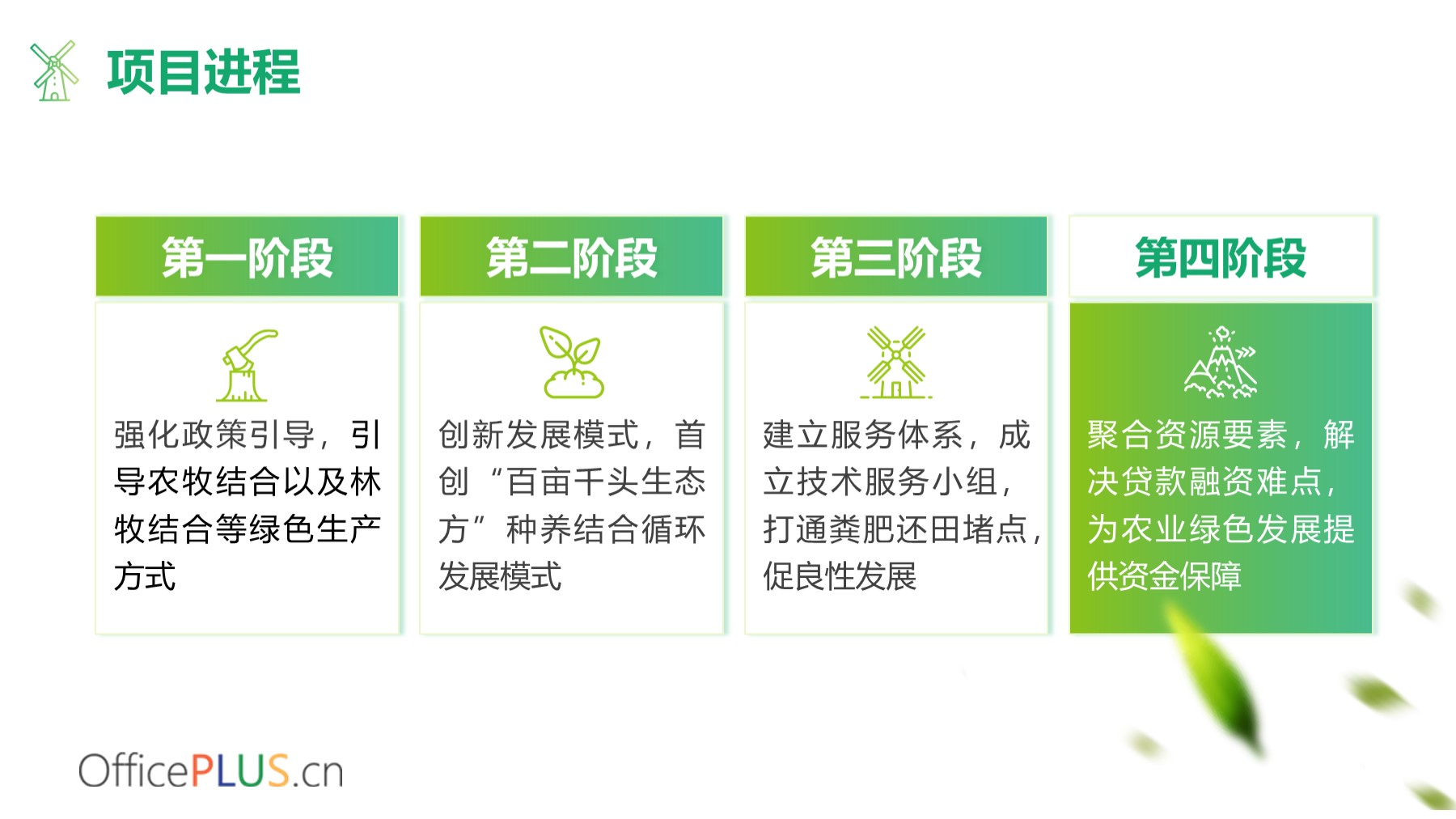 项目进程

第一阶段

强化政策引导，引导农牧结合以及林牧结合等绿色生产方式

第二阶段

创新发展模式，首创“百亩千头生态方”种养结合循环发展模式

第三阶段

建立服务体系，成立技术服务小组，打通粪肥还田堵点，促良性发展

第四阶段

聚合资源要素，解决贷款融资难点，为农业绿色发展提供资金保障

OfficePLUS.cn